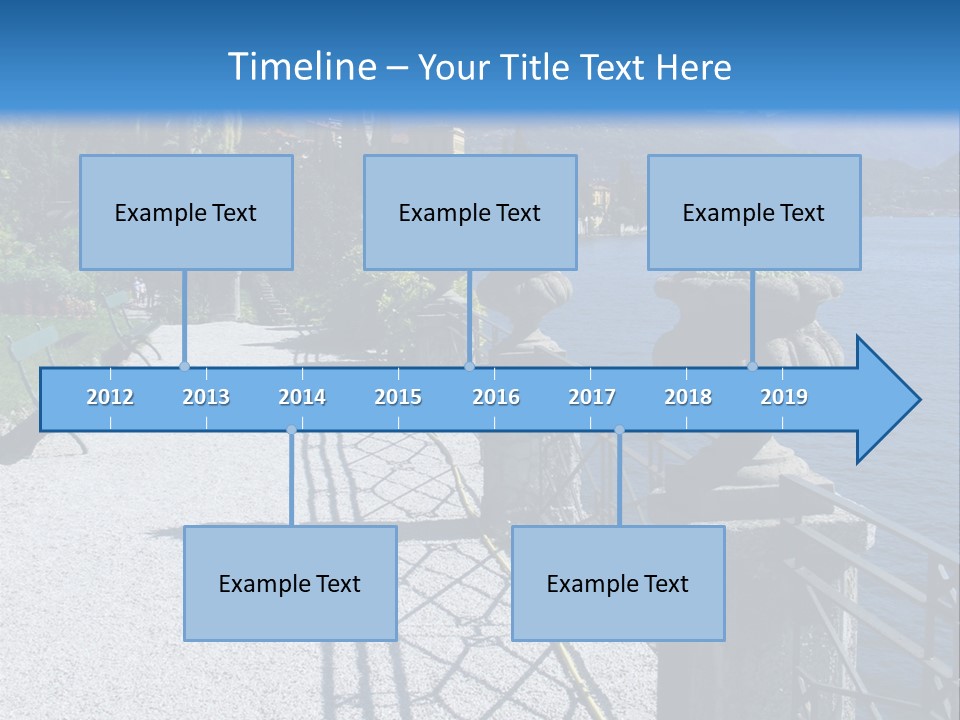 Timeline – Your Title Text Here

Example Text

Example Text

Example Text

2012 2013 2014 2015 2016 2017 2018 2019

Example Text

Example Text